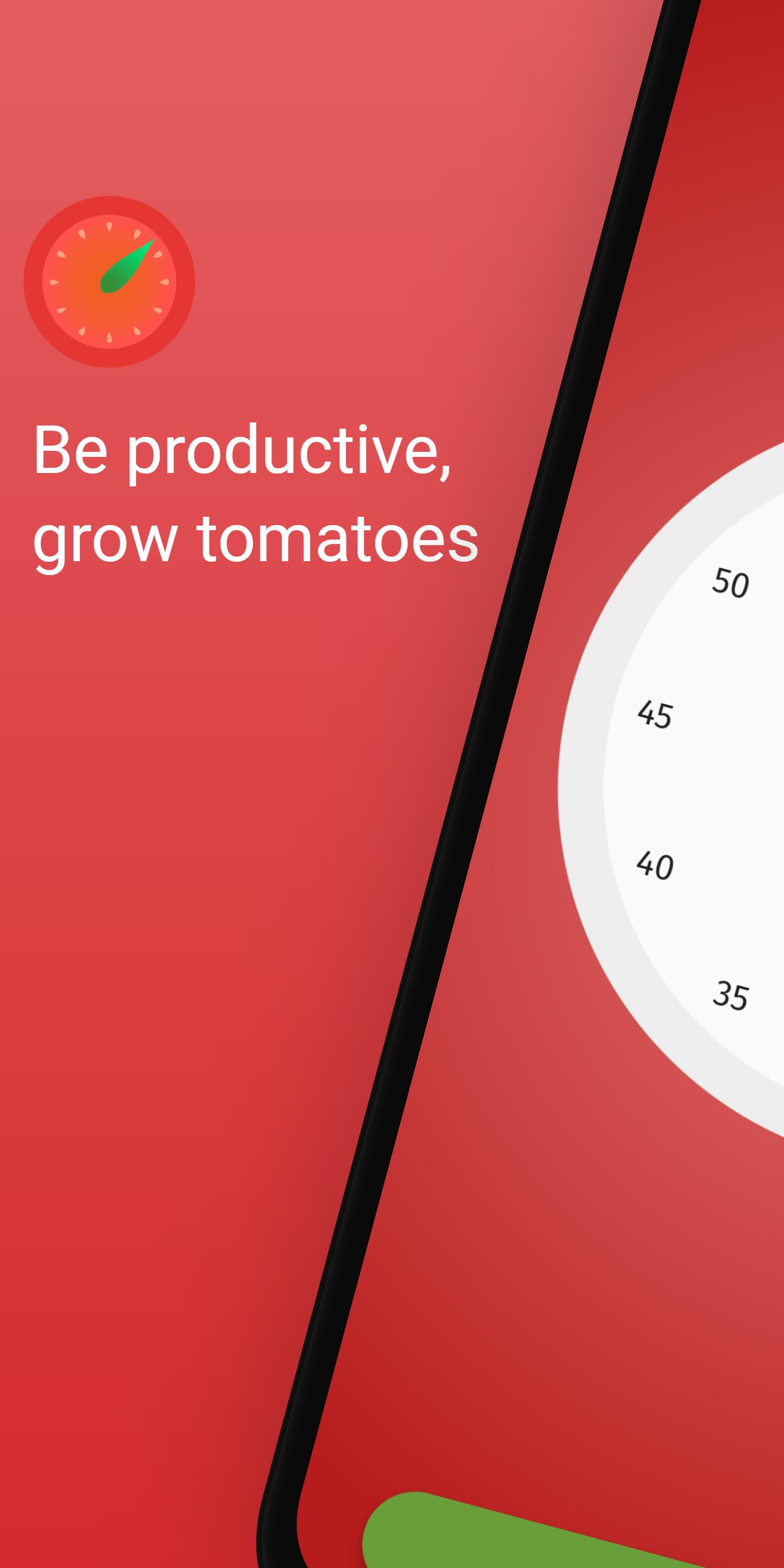 Be productive, grow tomatoes

50

45

40

35